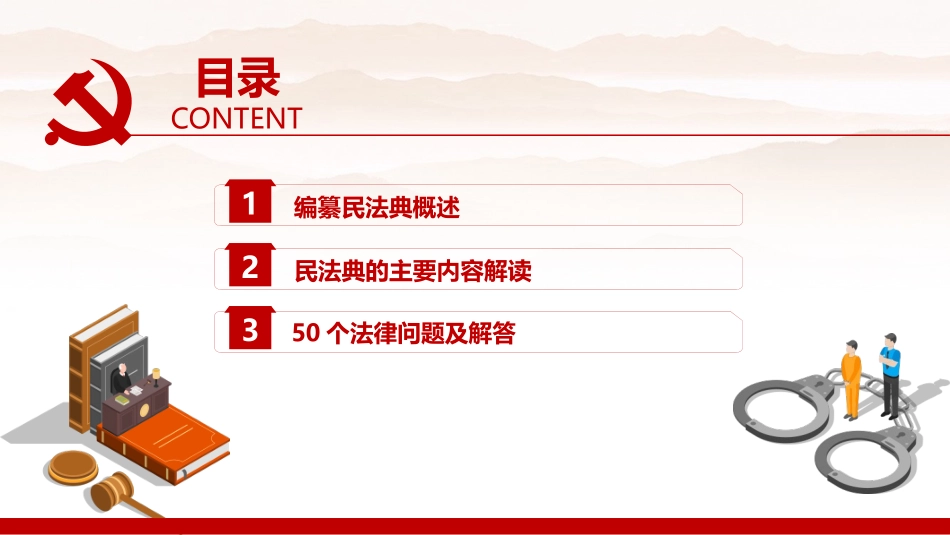 目录
CONTENT

1 编纂民法典概述

2 民法典的主要内容解读

3 50 个法律问题及解答